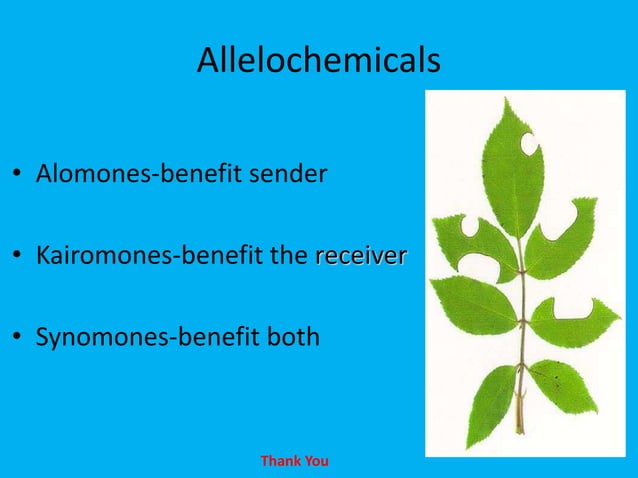 Allelochemicals

• Alomones-benefit sender

• Kairomones-benefit the receiver

• Synomones-benefit both

Thank You